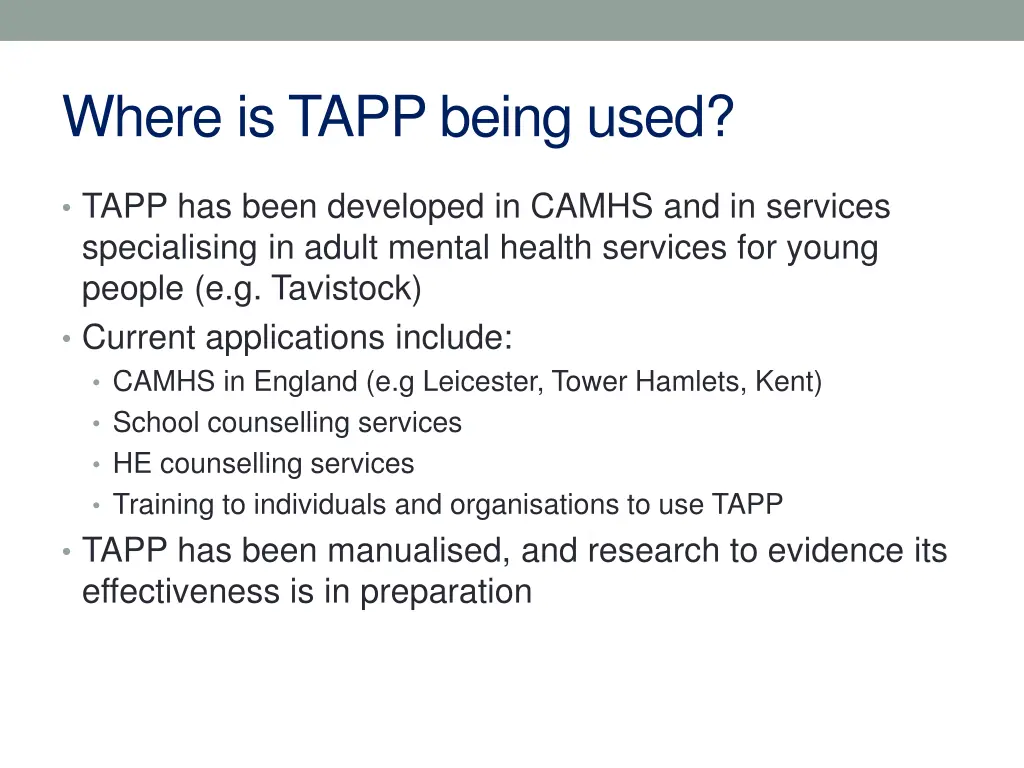 Where is TAPP being used?

• TAPP has been developed in CAMHS and in services specialising in adult mental health services for young people (e.g. Tavistock)
• Current applications include:
  • CAMHS in England (e.g Leicester, Tower Hamlets, Kent)
  • School counselling services
  • HE counselling services
  • Training to individuals and organisations to use TAPP
• TAPP has been manualised, and research to evidence its effectiveness is in preparation